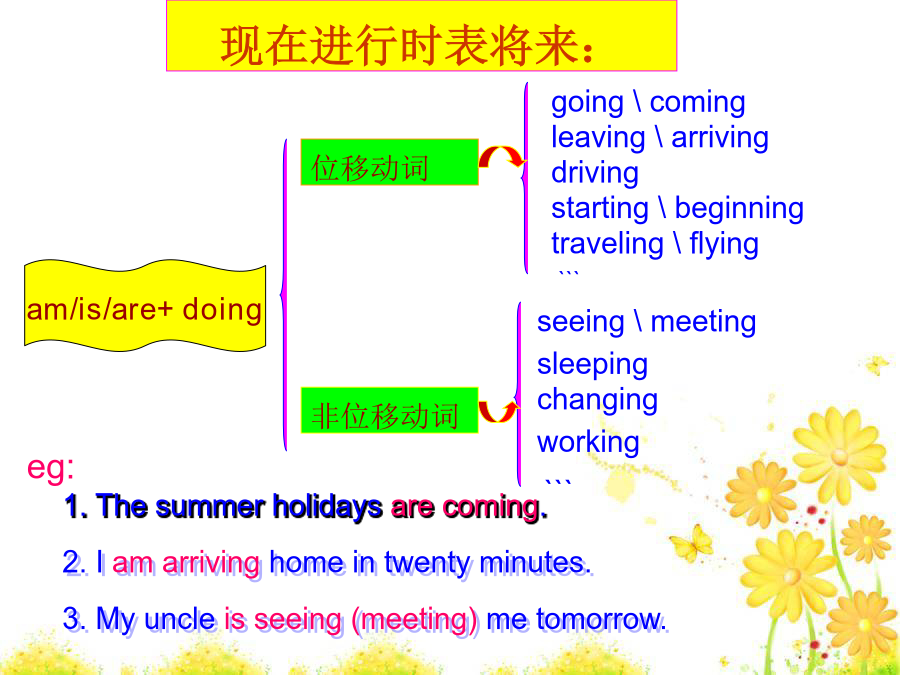 现在进行时表将来：

am/is/are+ doing

位移动词

going \ coming
leaving \ arriving
driving
starting \ beginning
traveling \ flying
```

非位移动词

seeing \ meeting
sleeping
changing
working
```

eg:

1. The summer holidays are coming.

2. I am arriving home in twenty minutes.

3. My uncle is seeing (meeting) me tomorrow.